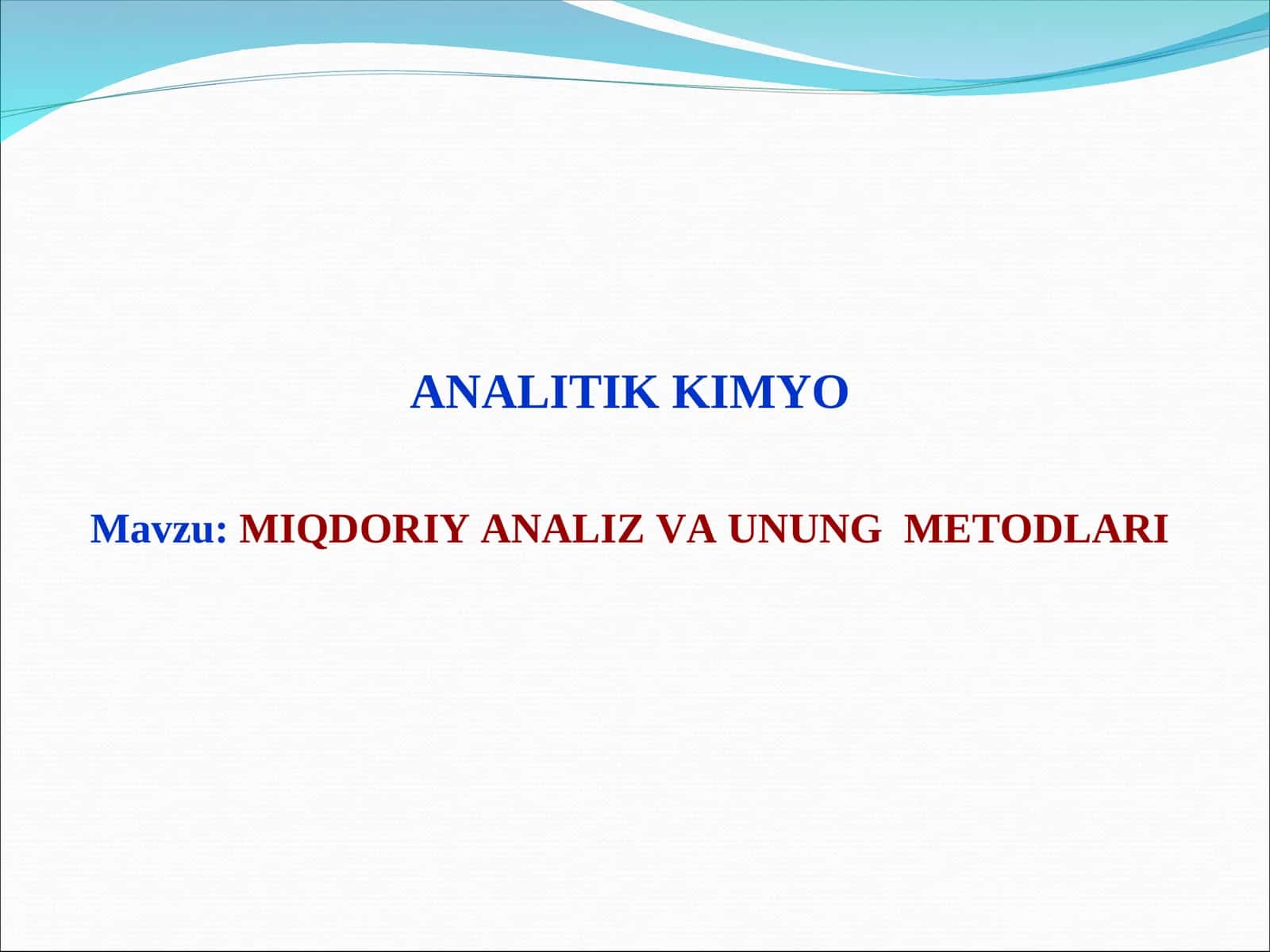 ANALITIK KIMYO

Mavzu: MIQDORIY ANALIZ VA UNUNG METODLARI